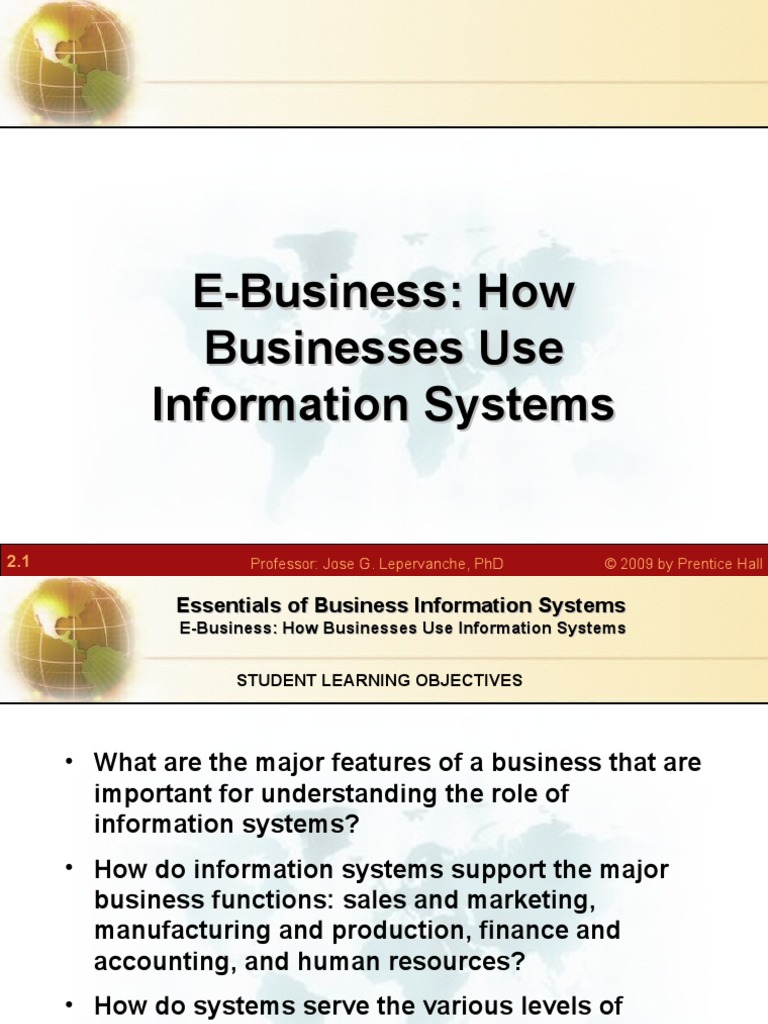 E-Business: How Businesses Use Information Systems

2.1

Professor: Jose G. Lepervanche, PhD

© 2009 by Prentice Hall

Essentials of Business Information Systems

E-Business: How Businesses Use Information Systems

STUDENT LEARNING OBJECTIVES

• What are the major features of a business that are important for understanding the role of information systems?

• How do information systems support the major business functions: sales and marketing, manufacturing and production, finance and accounting, and human resources?

• How do systems serve the various levels of